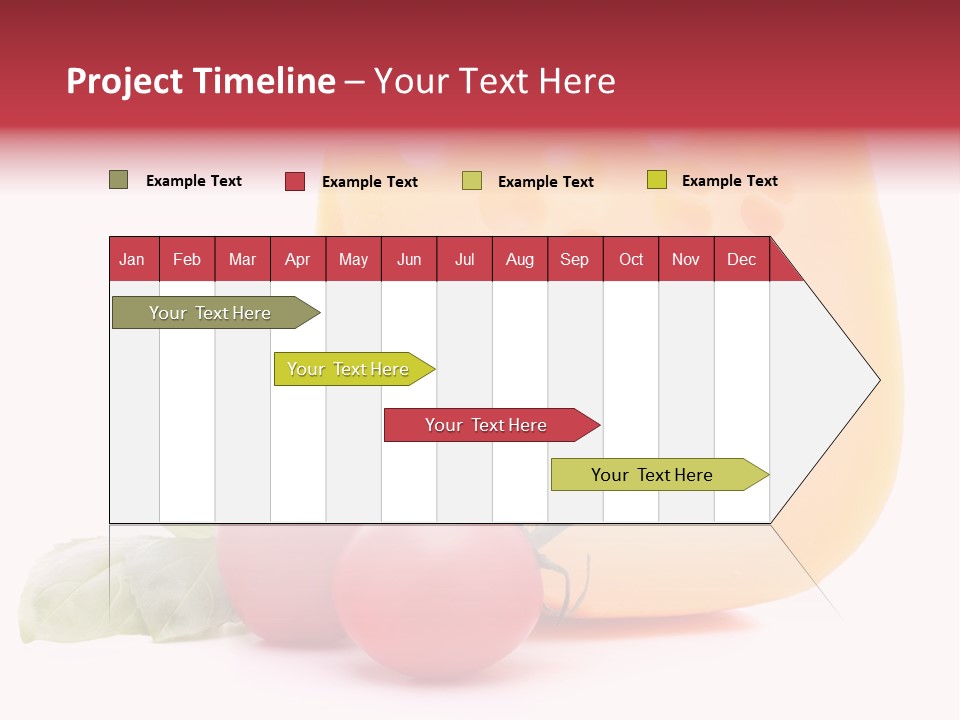 Project Timeline – Your Text Here

Example Text Example Text Example Text Example Text

| Jan | Feb | Mar | Apr | May | Jun | Jul | Aug | Sep | Oct | Nov | Dec |
|---|---|---|---|---|---|---|---|---|---|---|---|

Your Text Here

Your Text Here

Your Text Here

Your Text Here